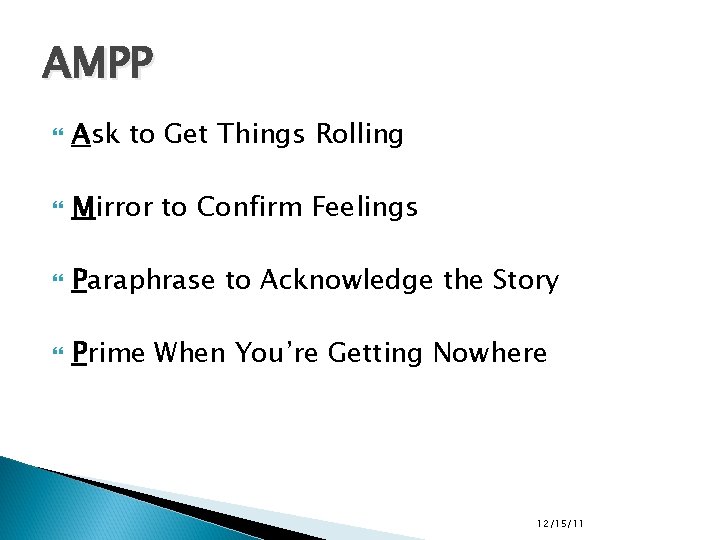 AMPP

Ask to Get Things Rolling

Mirror to Confirm Feelings

Paraphrase to Acknowledge the Story

Prime When You're Getting Nowhere

12/15/11